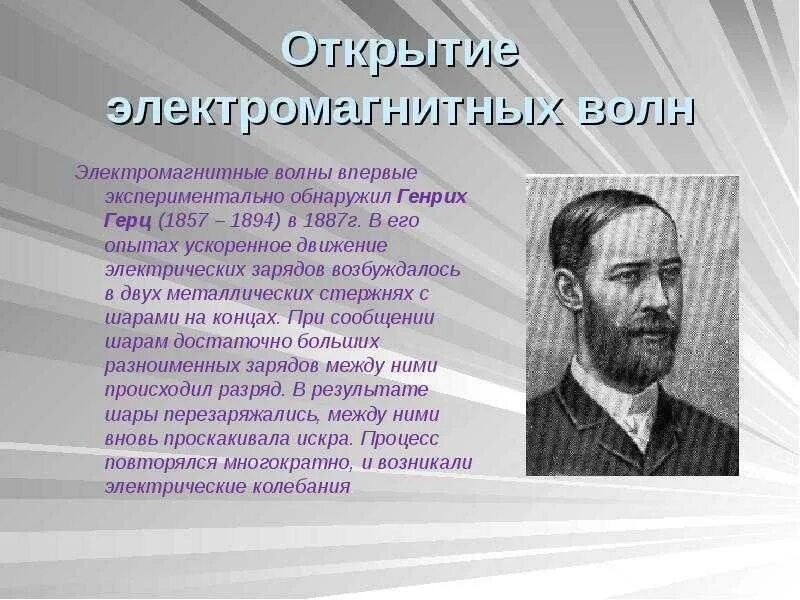 Открытие электромагнитных волн

Электромагнитные волны впервые экспериментально обнаружил Генрих Герц (1857 – 1894) в 1887г. В его опытах ускоренное движение электрических зарядов возбуждалось в двух металлических стержнях с шарами на концах. При сообщении шарам достаточно больших разноименных зарядов между ними происходил разряд. В результате шары перезаряжались, между ними вновь проскакивала искра. Процесс повторялся многократно, и возникали электрические колебания